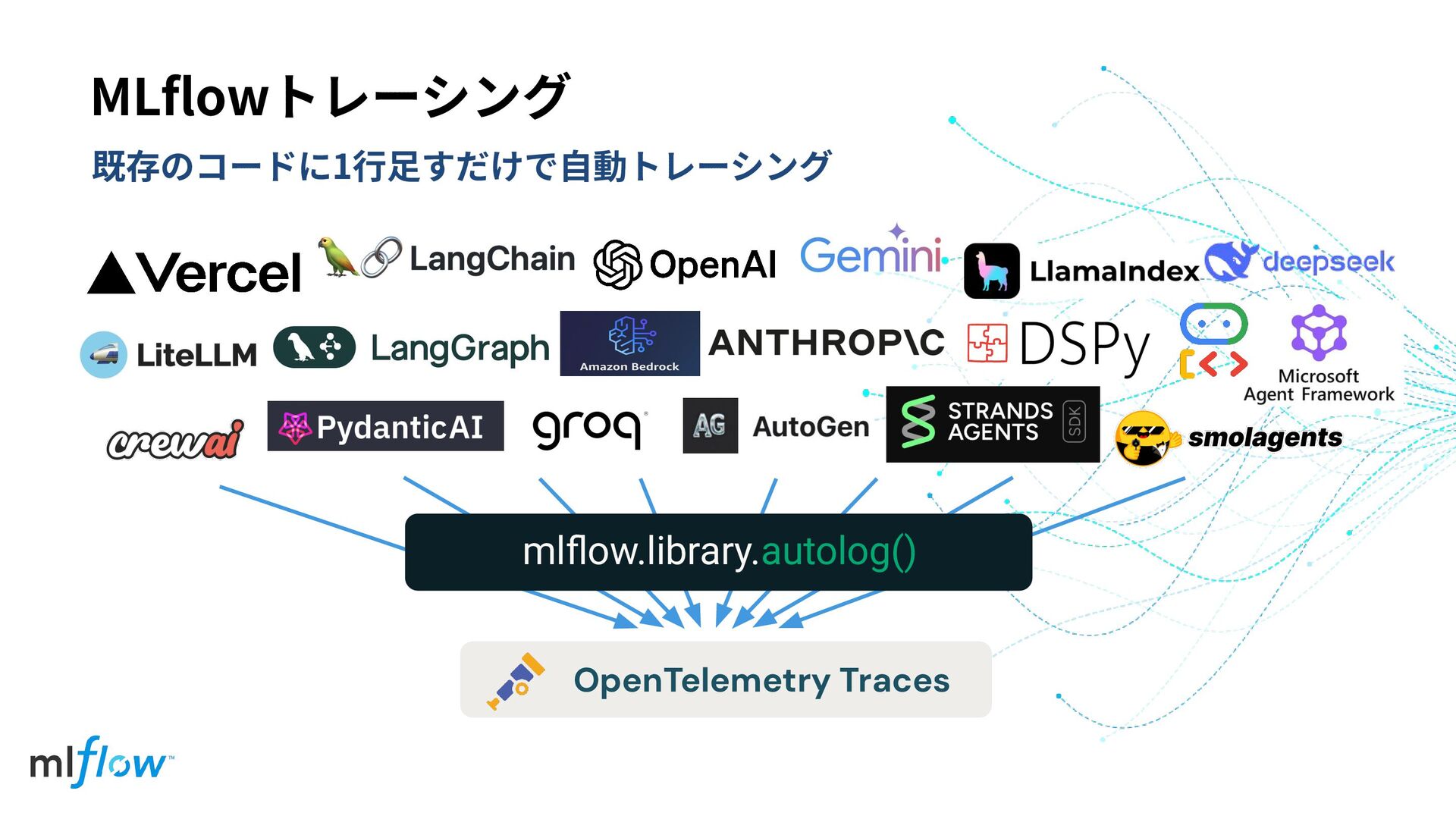 MLflowトレーシング

既存のコードに1行足すだけで自動トレーシング

Vercel LangChain OpenAI Gemini LlamaIndex deepseek

LiteLLM LangGraph Amazon Bedrock ANTHROP\C DSPy Microsoft Agent Framework

crewai PydanticAI groq AG AutoGen STRANDS AGENTS SDK smolagents

mlflow.library.autolog()

OpenTelemetry Traces

mlflow™